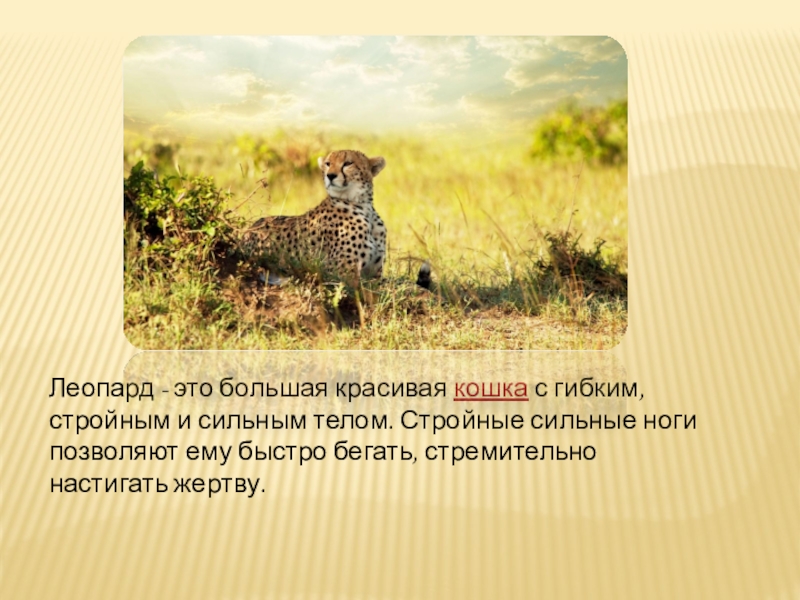 Леопард - это большая красивая кошка с гибким, стройным и сильным телом. Стройные сильные ноги позволяют ему быстро бегать, стремительно настигать жертву.